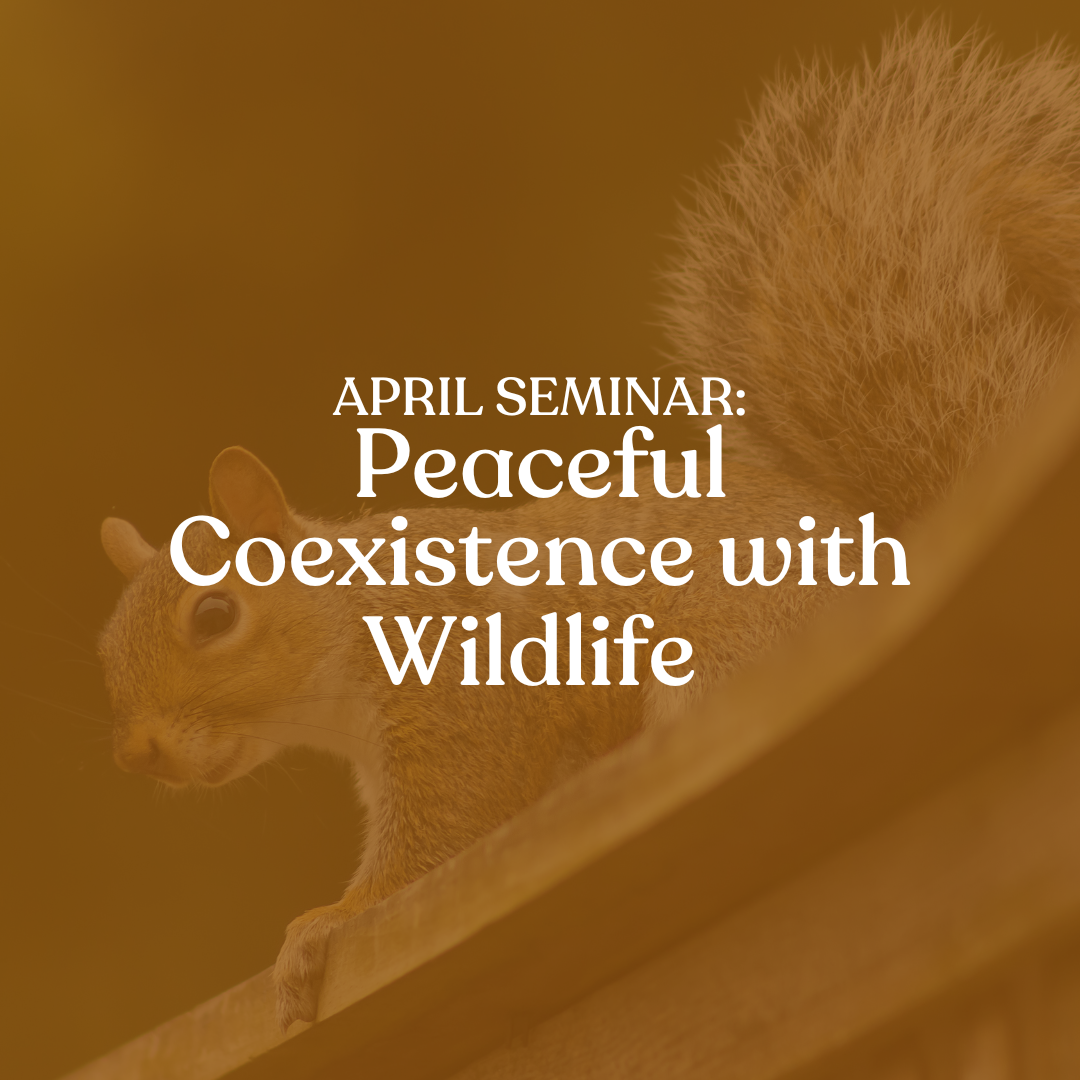 APRIL SEMINAR:
Peaceful Coexistence with Wildlife